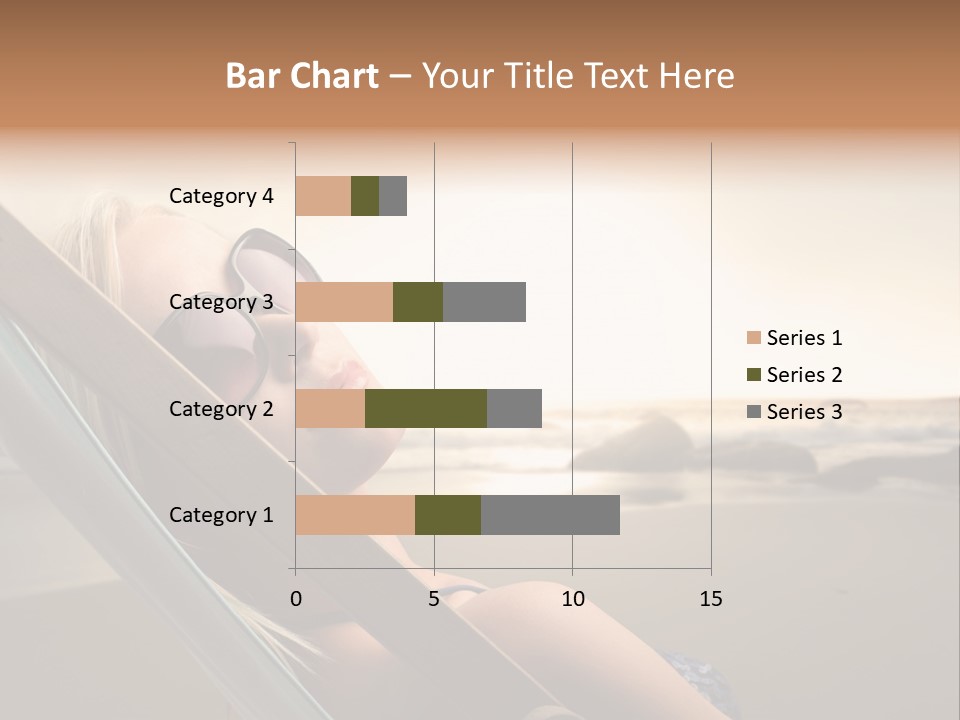 Bar Chart – Your Title Text Here

Category 4
Category 3
Category 2
Category 1

0
5
10
15

Series 1
Series 2
Series 3